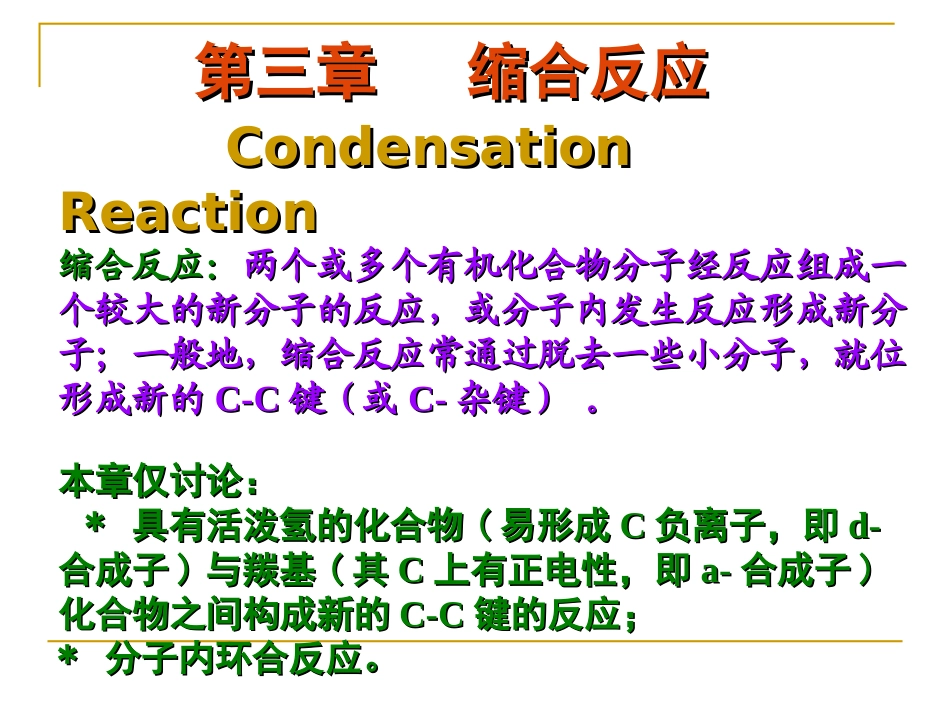 第三章　缩合反应
Condensation Reaction

缩合反应：两个或多个有机化合物分子经反应组成一个较大的新分子的反应，或分子内发生反应形成新分子；一般地，缩合反应常通过脱去一些小分子，就位形成新的 C-C 键（或 C- 杂键）。

本章仅讨论：
＊ 具有活泼氢的化合物（易形成 C 负离子，即 d- 合成子）与羰基（其 C 上有正电性，即 a- 合成子）化合物之间构成新的 C-C 键的反应；
＊ 分子内环合反应。